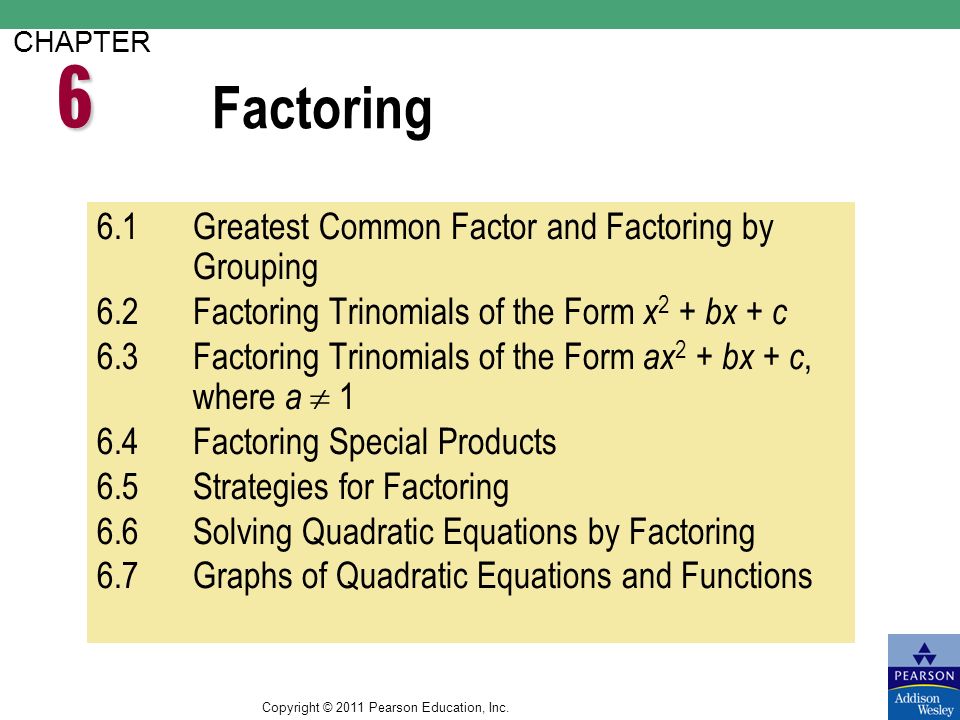 CHAPTER
6
Factoring

6.1 Greatest Common Factor and Factoring by Grouping
6.2 Factoring Trinomials of the Form $x^2 + bx + c$
6.3 Factoring Trinomials of the Form $ax^2 + bx + c$, where $a \neq 1$
6.4 Factoring Special Products
6.5 Strategies for Factoring
6.6 Solving Quadratic Equations by Factoring
6.7 Graphs of Quadratic Equations and Functions

Copyright © 2011 Pearson Education, Inc.

PEARSON
Addison Wesley